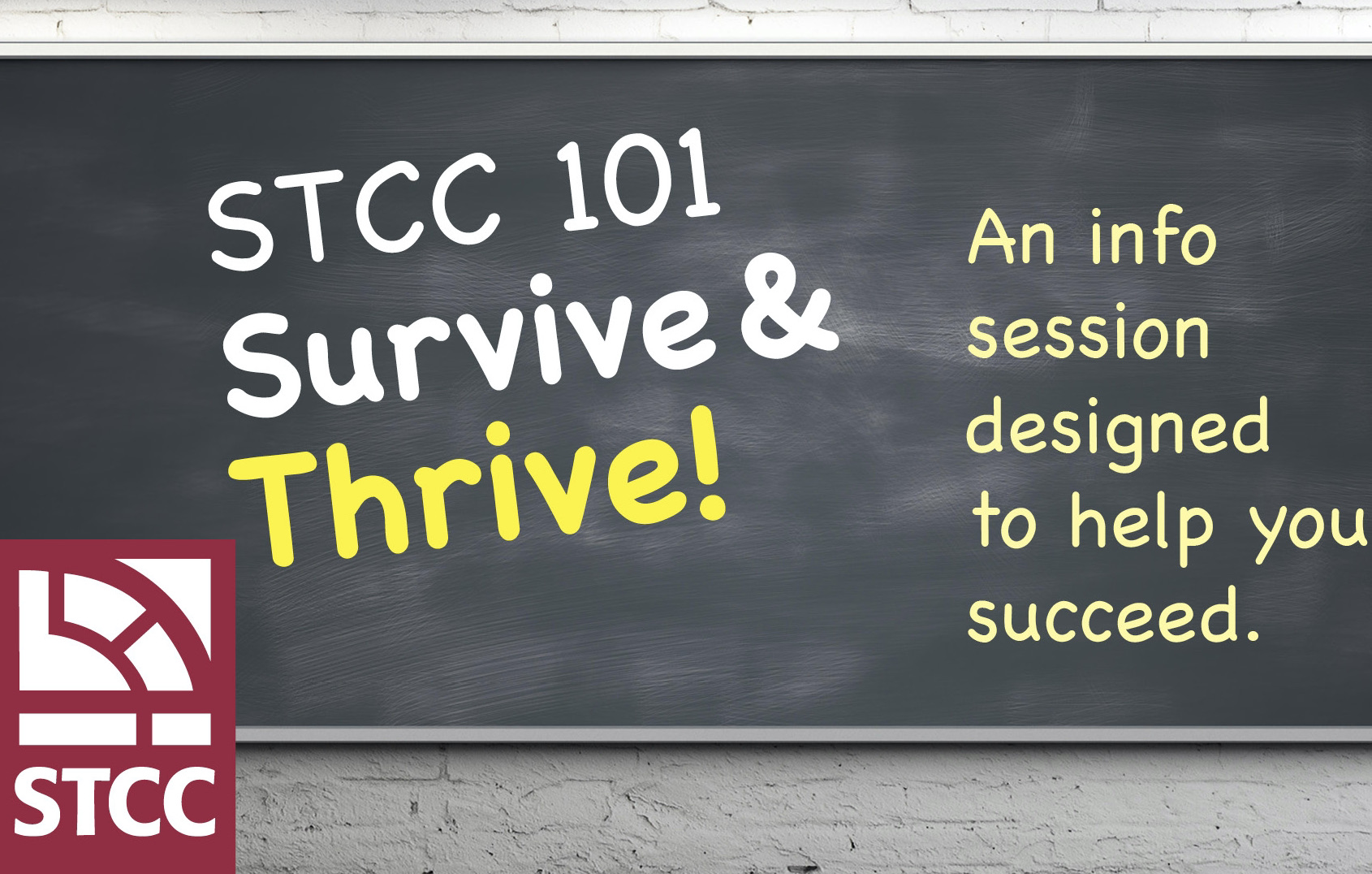 STCC 101
Survive &
Thrive!

An info session designed to help you succeed.

STCC